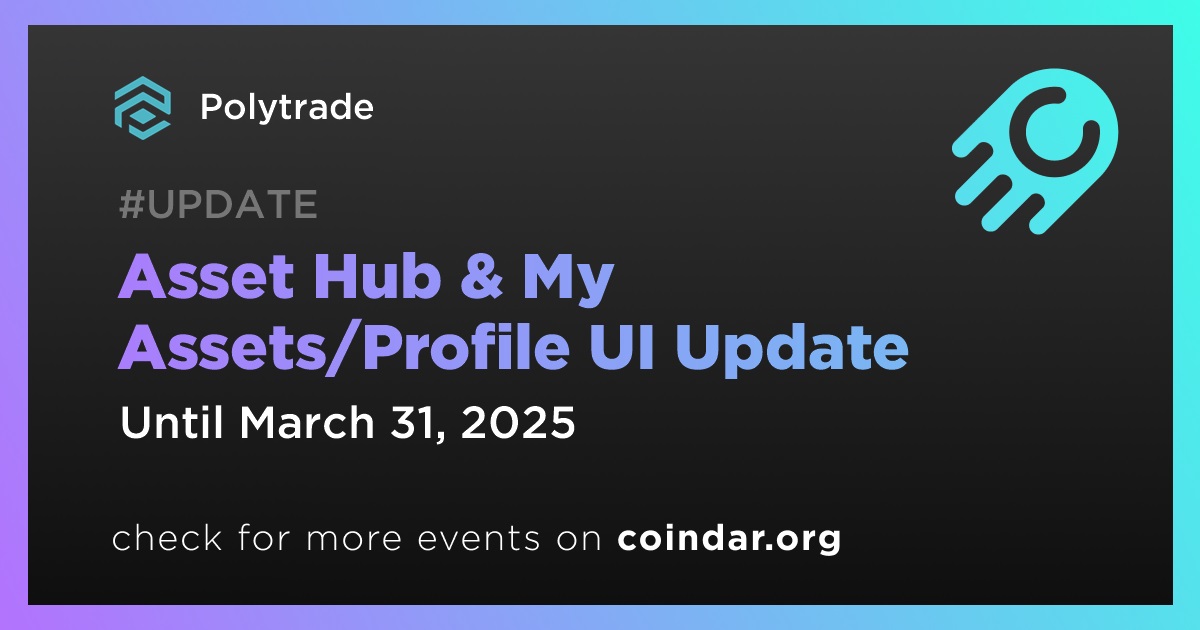 Polytrade

#UPDATE

Asset Hub & My Assets/Profile UI Update

Until March 31, 2025

check for more events on coindar.org